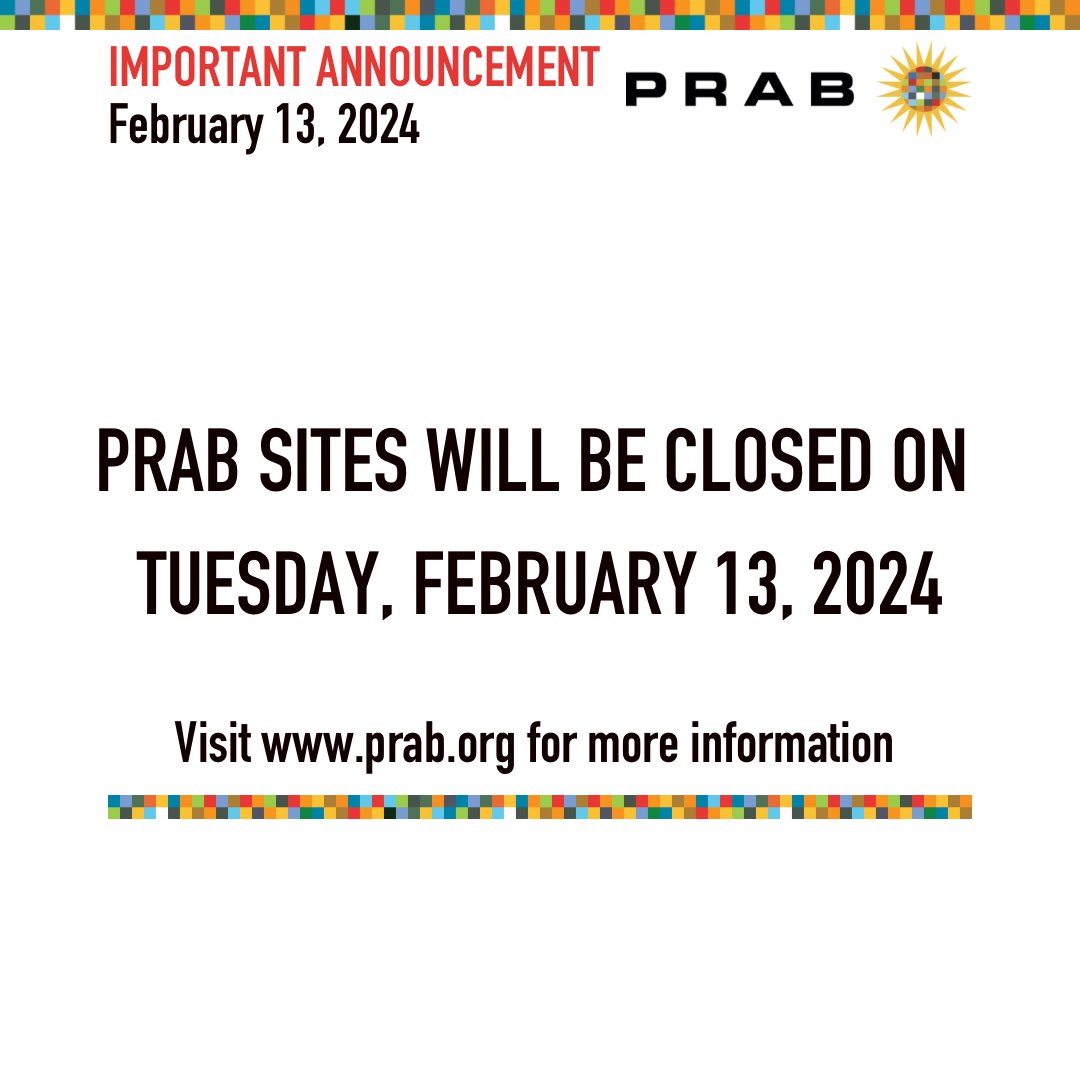 IMPORTANT ANNOUNCEMENT
February 13, 2024

PRAB

PRAB SITES WILL BE CLOSED ON TUESDAY, FEBRUARY 13, 2024

Visit www.prab.org for more information